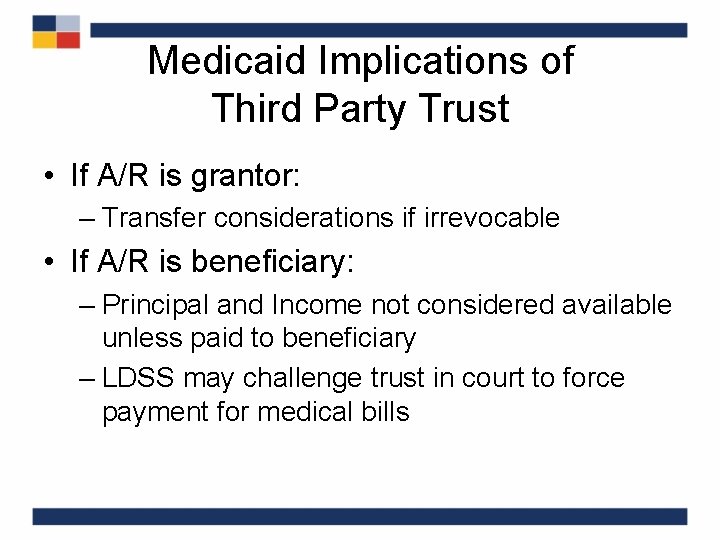 Medicaid Implications of Third Party Trust

• If A/R is grantor:
– Transfer considerations if irrevocable
• If A/R is beneficiary:
– Principal and Income not considered available unless paid to beneficiary
– LDSS may challenge trust in court to force payment for medical bills